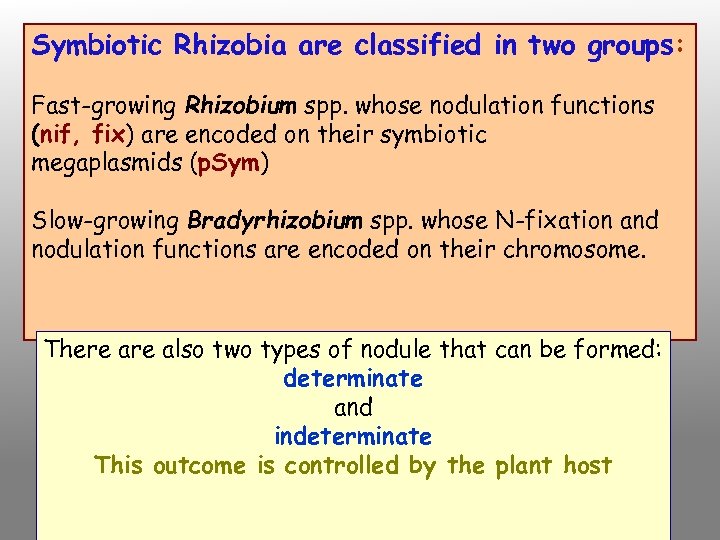 Symbiotic Rhizobia are classified in two groups:

Fast-growing Rhizobium spp. whose nodulation functions (nif, fix) are encoded on their symbiotic megaplasmids (pSym)

Slow-growing Bradyrhizobium spp. whose N-fixation and nodulation functions are encoded on their chromosome.

There are also two types of nodule that can be formed:
determinate
and
indeterminate
This outcome is controlled by the plant host